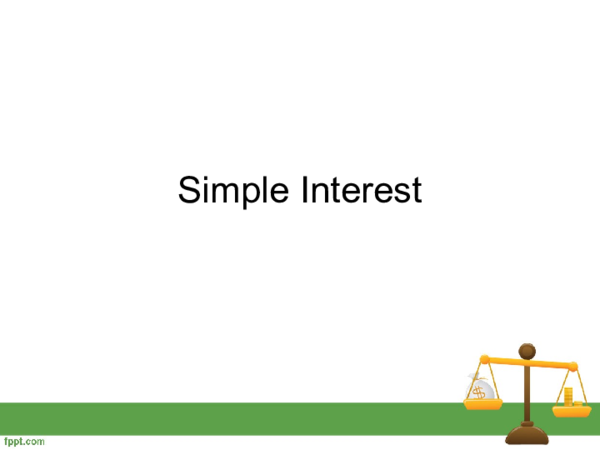 Simple Interest

$

fppt.com